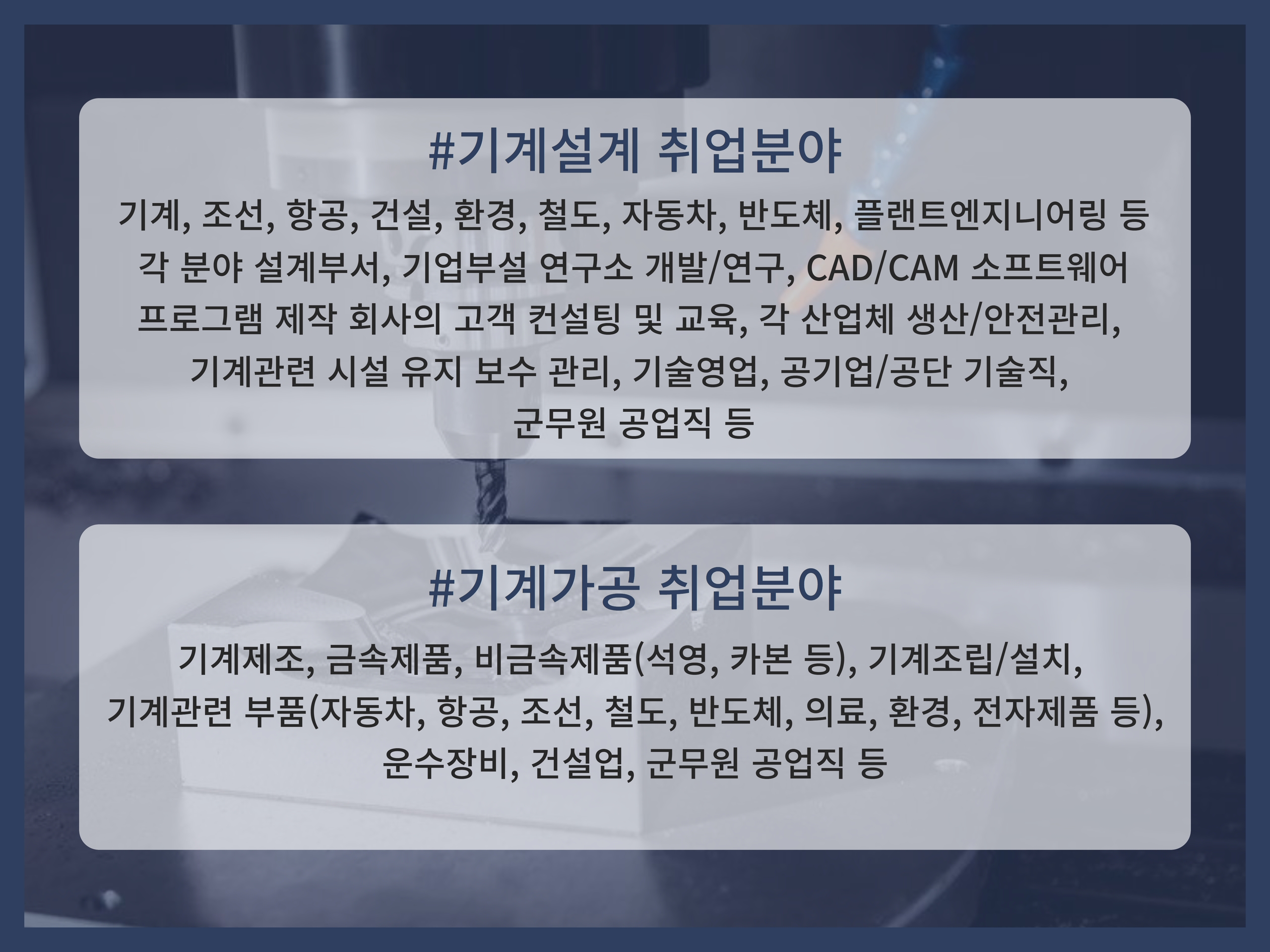 #기계설계 취업분야

기계, 조선, 항공, 건설, 환경, 철도, 자동차, 반도체, 플랜트엔지니어링 등 각 분야 설계부서, 기업부설 연구소 개발/연구, CAD/CAM 소프트웨어 프로그램 제작 회사의 고객 컨설팅 및 교육, 각 산업체 생산/안전관리, 기계관련 시설 유지 보수 관리, 기술영업, 공기업/공단 기술직, 군무원 공업직 등

#기계가공 취업분야

기계제조, 금속제품, 비금속제품(석영, 카본 등), 기계조립/설치, 기계관련 부품(자동차, 항공, 조선, 철도, 반도체, 의료, 환경, 전자제품 등), 운수장비, 건설업, 군무원 공업직 등